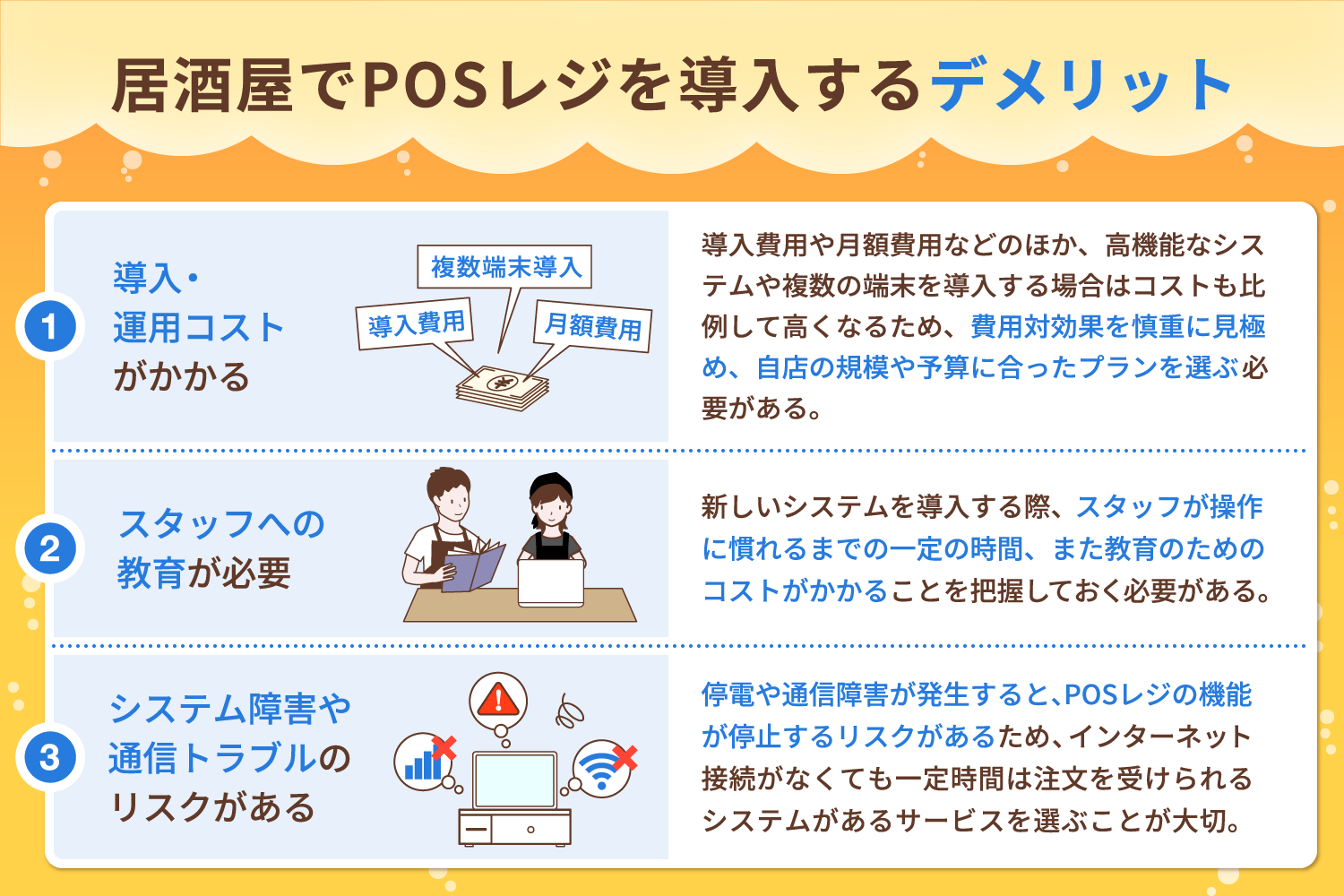 居酒屋でPOSレジを導入するデメリット

1
導入・運用コストがかかる

複数端末導入
導入費用
月額費用

導入費用や月額費用などのほか、高機能なシステムや複数の端末を導入する場合はコストも比例して高くなるため、費用対効果を慎重に見極め、自店の規模や予算に合ったプランを選ぶ必要がある。

2
スタッフへの教育が必要

新しいシステムを導入する際、スタッフが操作に慣れるまでの一定の時間、また教育のためのコストがかかることを把握しておく必要がある。

3
システム障害や通信トラブルのリスクがある

停電や通信障害が発生すると、POSレジの機能が停止するリスクがあるため、インターネット接続がなくても一定時間は注文を受けられるシステムがあるサービスを選ぶことが大切。